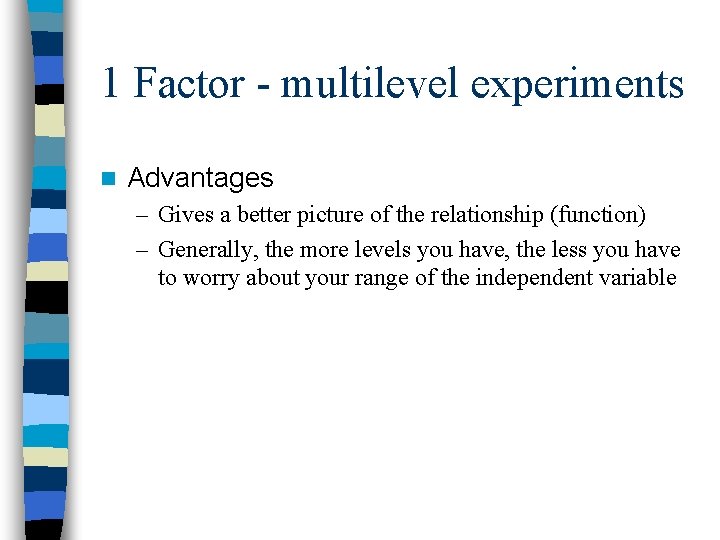 1 Factor - multilevel experiments

Advantages

– Gives a better picture of the relationship (function)

– Generally, the more levels you have, the less you have to worry about your range of the independent variable